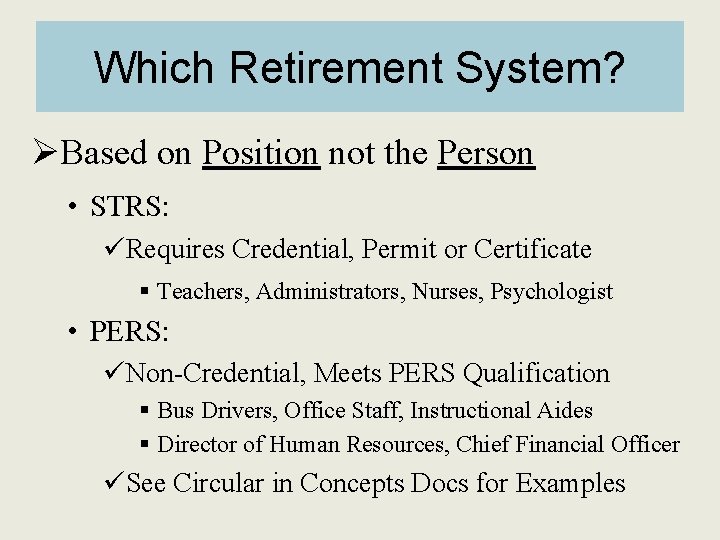 Which Retirement System?

➢Based on Position not the Person

• STRS:

✓Requires Credential, Permit or Certificate

▪ Teachers, Administrators, Nurses, Psychologist

• PERS:

✓Non-Credential, Meets PERS Qualification

▪ Bus Drivers, Office Staff, Instructional Aides

▪ Director of Human Resources, Chief Financial Officer

✓See Circular in Concepts Docs for Examples